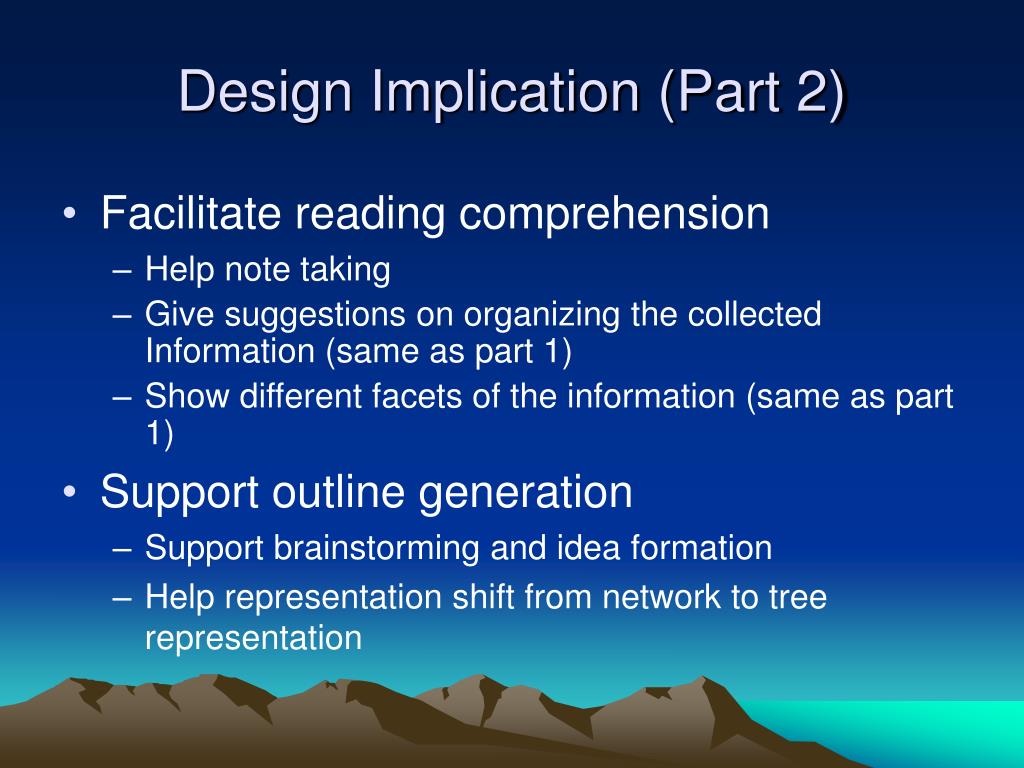 Design Implication (Part 2)

• Facilitate reading comprehension
– Help note taking
– Give suggestions on organizing the collected Information (same as part 1)
– Show different facets of the information (same as part 1)

• Support outline generation
– Support brainstorming and idea formation
– Help representation shift from network to tree representation